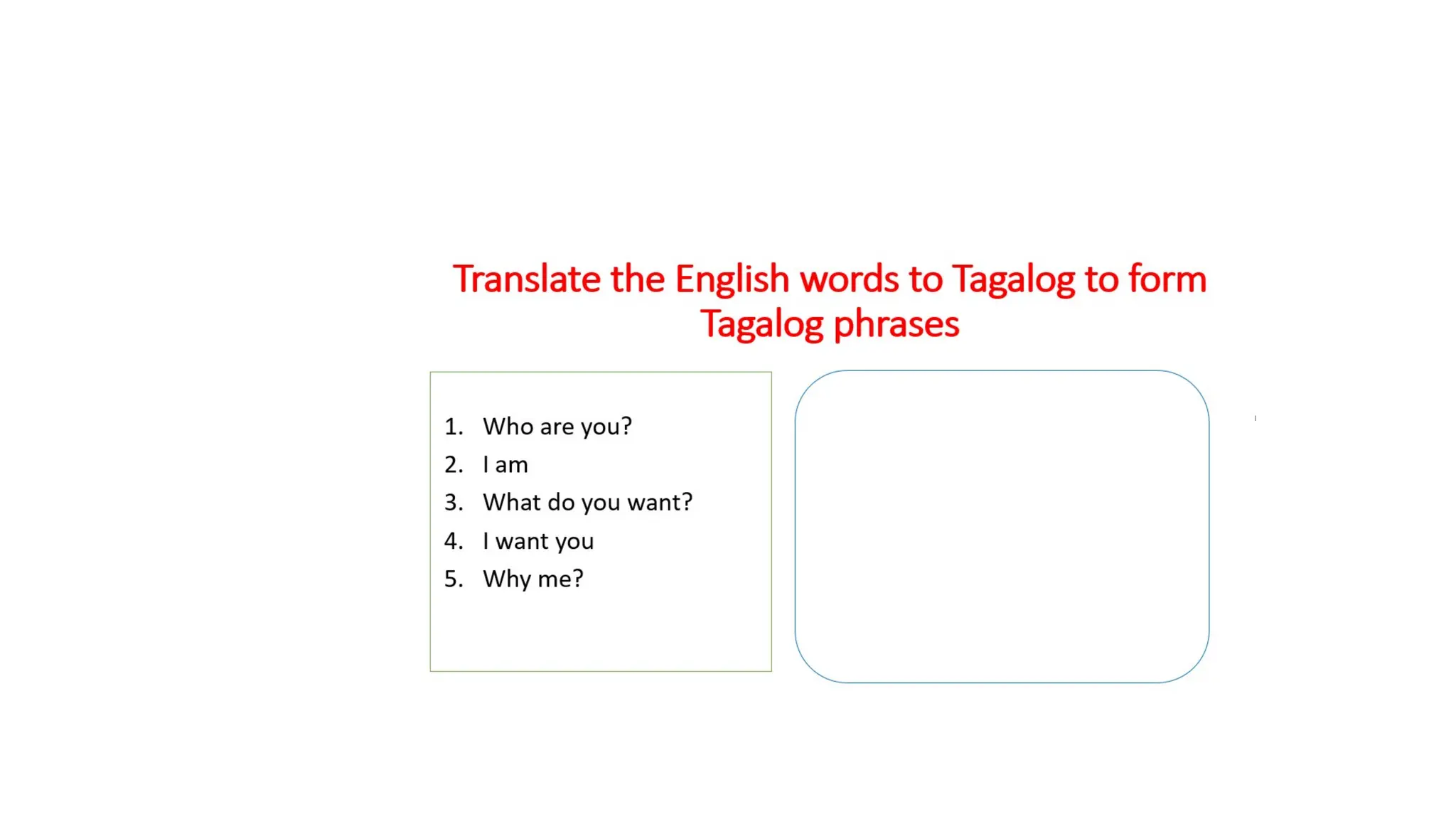 Translate the English words to Tagalog to form Tagalog phrases

1. Who are you?
2. I am
3. What do you want?
4. I want you
5. Why me?